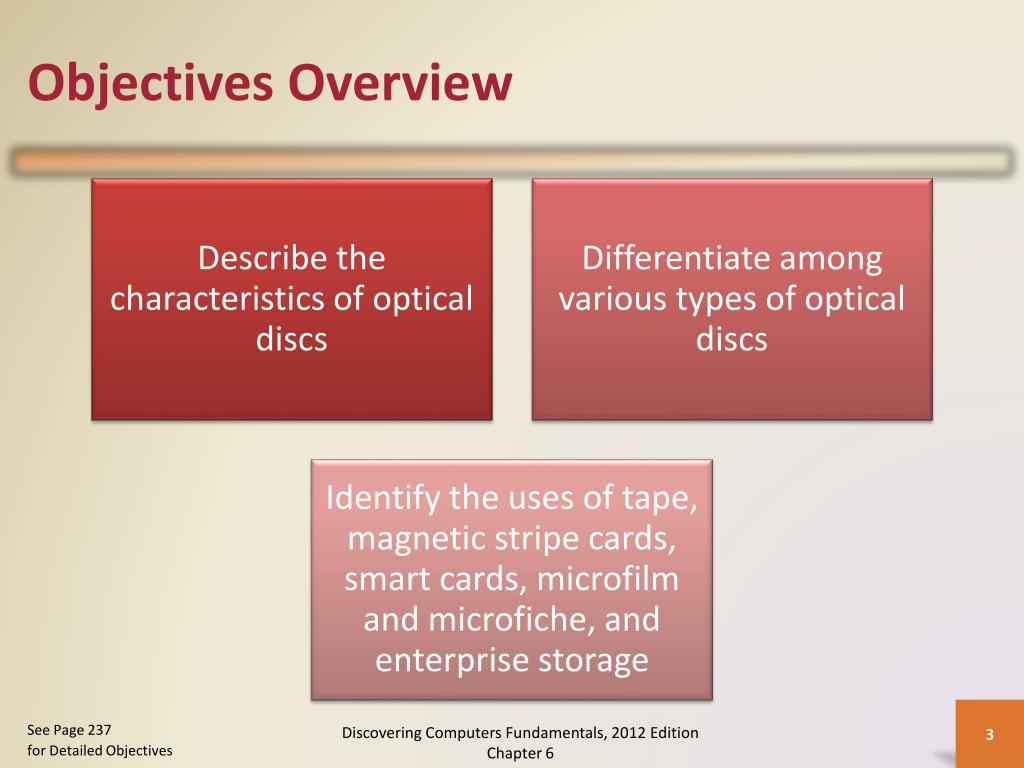 Objectives Overview

Describe the characteristics of optical discs

Differentiate among various types of optical discs

Identify the uses of tape, magnetic stripe cards, smart cards, microfilm and microfiche, and enterprise storage

See Page 237
for Detailed Objectives

Discovering Computers Fundamentals, 2012 Edition
Chapter 6

3